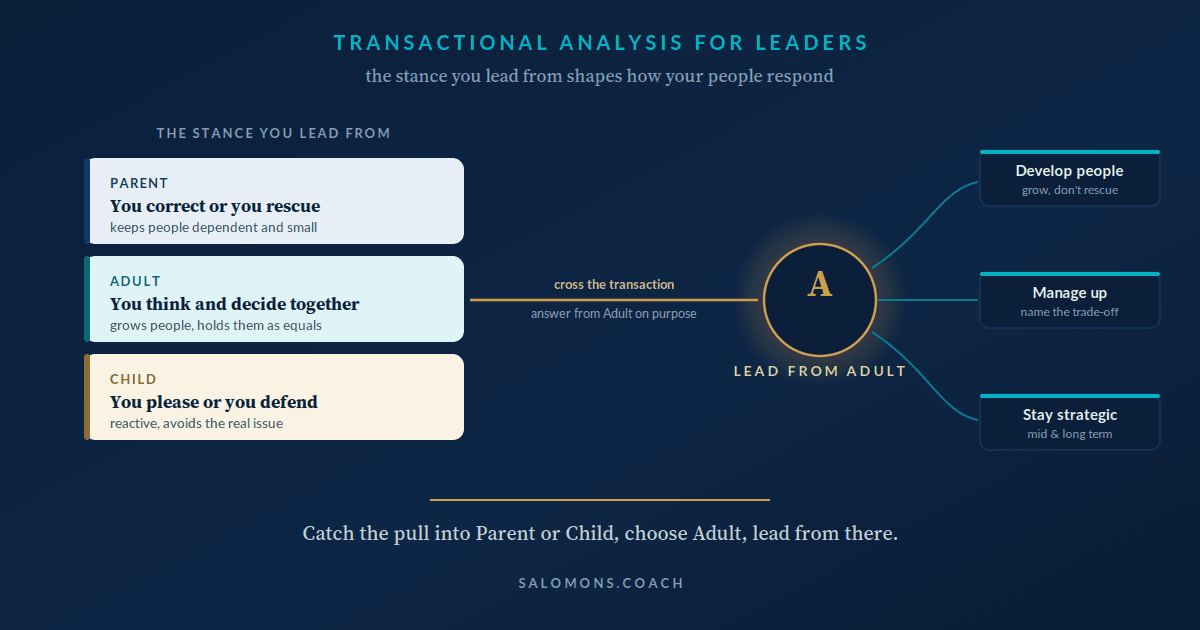 TRANSACTIONAL ANALYSIS FOR LEADERS

the stance you lead from shapes how your people respond

THE STANCE YOU LEAD FROM

PARENT
You correct or you rescue
keeps people dependent and small

ADULT
You think and decide together
grows people, holds them as equals

CHILD
You please or you defend
reactive, avoids the real issue

cross the transaction
answer from Adult on purpose

A

LEAD FROM ADULT

Develop people
grow, don't rescue

Manage up
name the trade-off

Stay strategic
mid & long term

Catch the pull into Parent or Child, choose Adult, lead from there.

SALOMONS.COACH